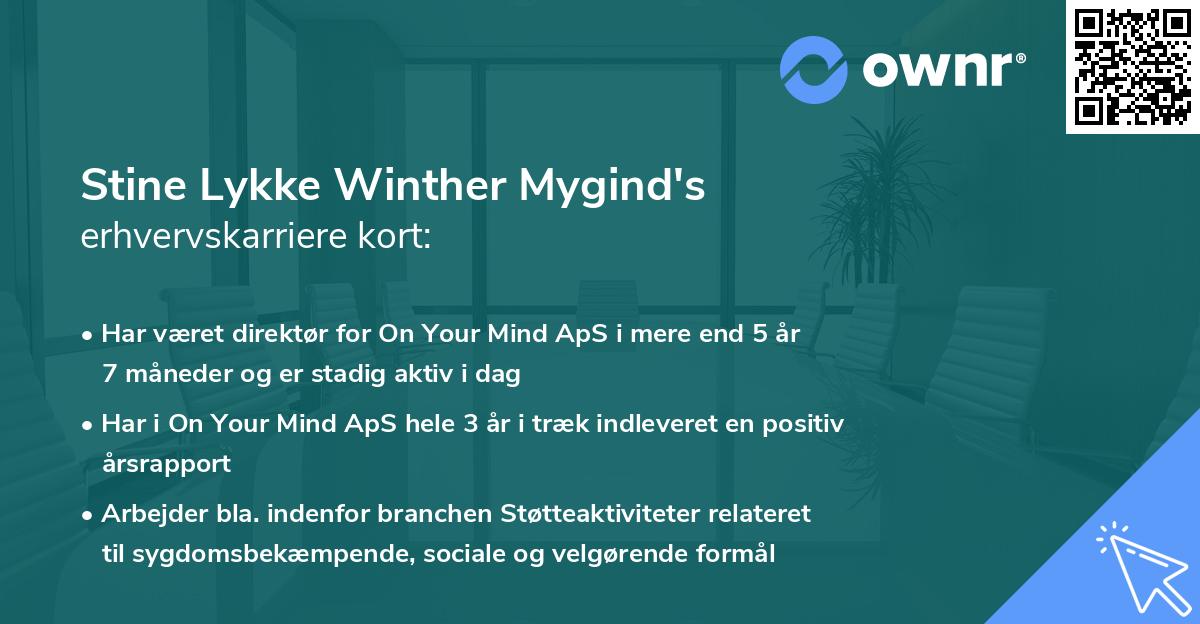 ownr®

Stine Lykke Winther Mygind's erhvervskarriere kort:

• Har været direktør for On Your Mind ApS i mere end 5 år 7 måneder og er stadig aktiv i dag

• Har i On Your Mind ApS hele 3 år i træk indleveret en positiv årsrapport

• Arbejder bla. indenfor branchen Støtteaktiviteter relateret til sygdomsbekæmpende, sociale og velgørende formål